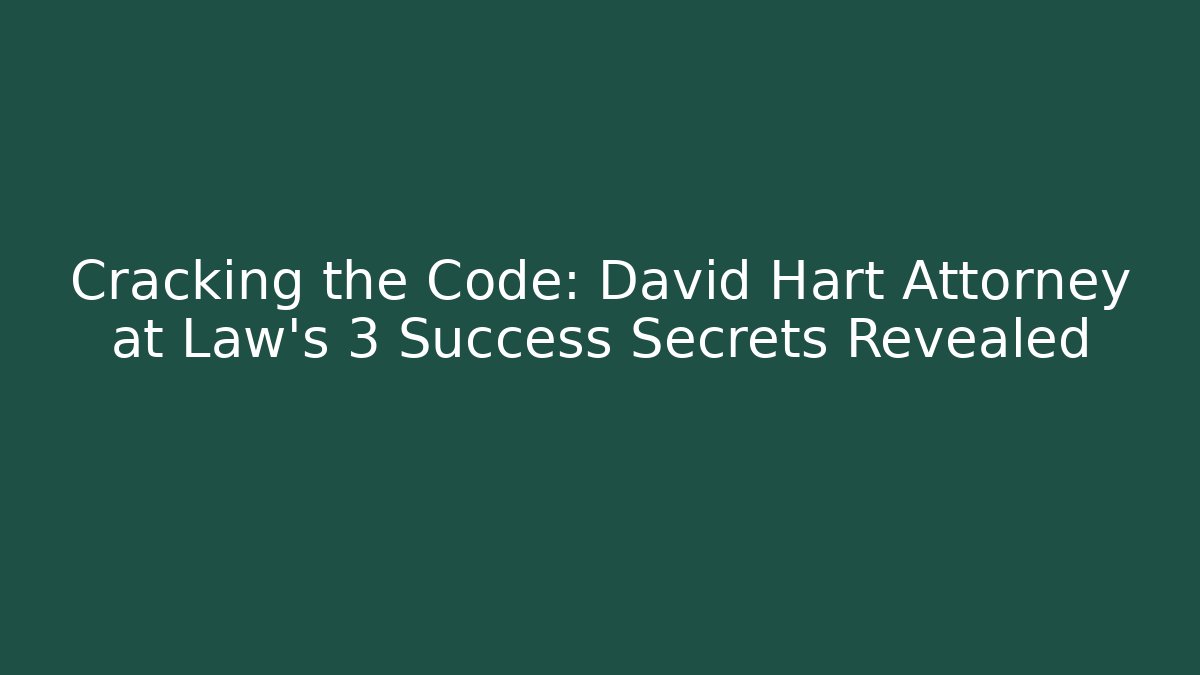 Cracking the Code: David Hart Attorney at Law's 3 Success Secrets Revealed